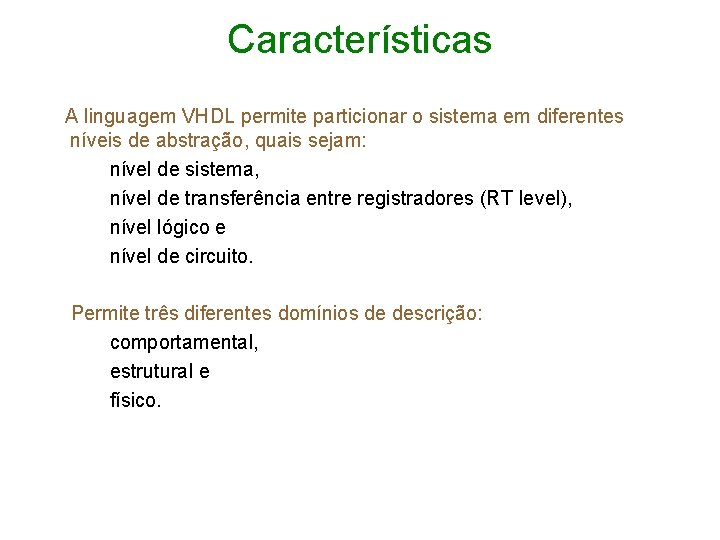 Características

A linguagem VHDL permite particionar o sistema em diferentes níveis de abstração, quais sejam:

nível de sistema,

nível de transferência entre registradores (RT level),

nível lógico e

nível de circuito.

Permite três diferentes domínios de descrição:

comportamental,

estrutural e

físico.